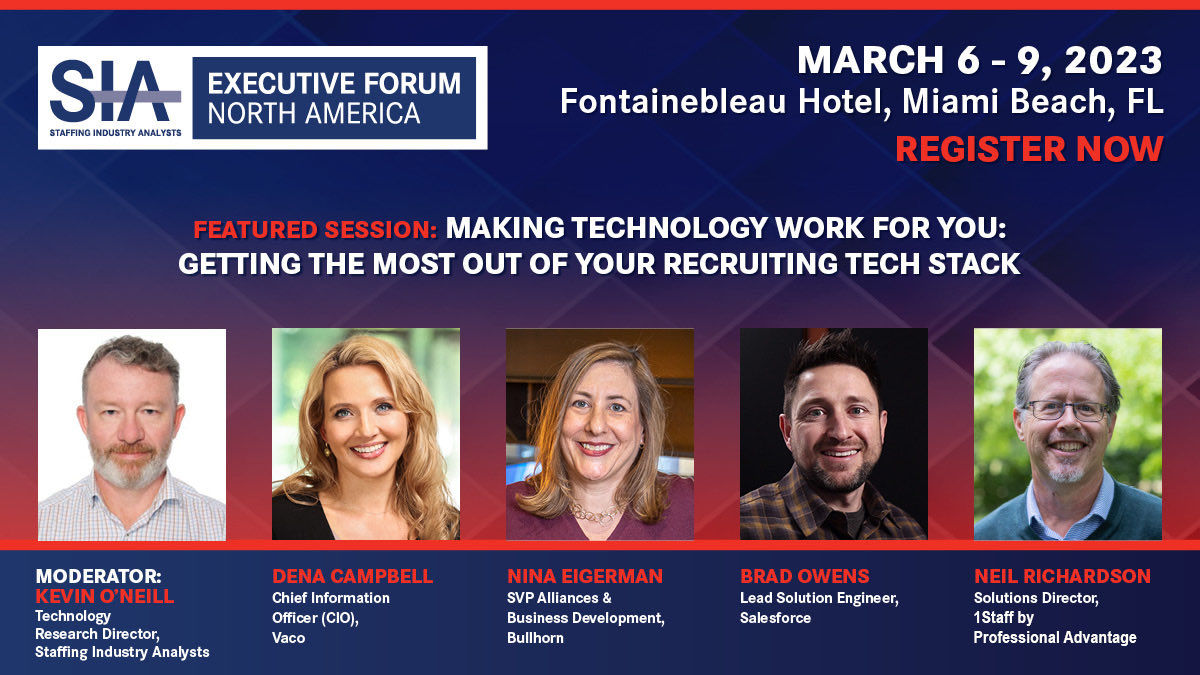 SIA
STAFFING INDUSTRY ANALYSTS

EXECUTIVE FORUM
NORTH AMERICA

MARCH 6 - 9, 2023
Fontainebleau Hotel, Miami Beach, FL
REGISTER NOW

FEATURED SESSION: MAKING TECHNOLOGY WORK FOR YOU: GETTING THE MOST OUT OF YOUR RECRUITING TECH STACK

MODERATOR:
KEVIN O'NEILL
Technology Research Director, Staffing Industry Analysts

DENA CAMPBELL
Chief Information Officer (CIO), Vaco

NINA EIGERMAN
SVP Alliances & Business Development, Bullhorn

BRAD OWENS
Lead Solution Engineer, Salesforce

NEIL RICHARDSON
Solutions Director, 1Staff by Professional Advantage